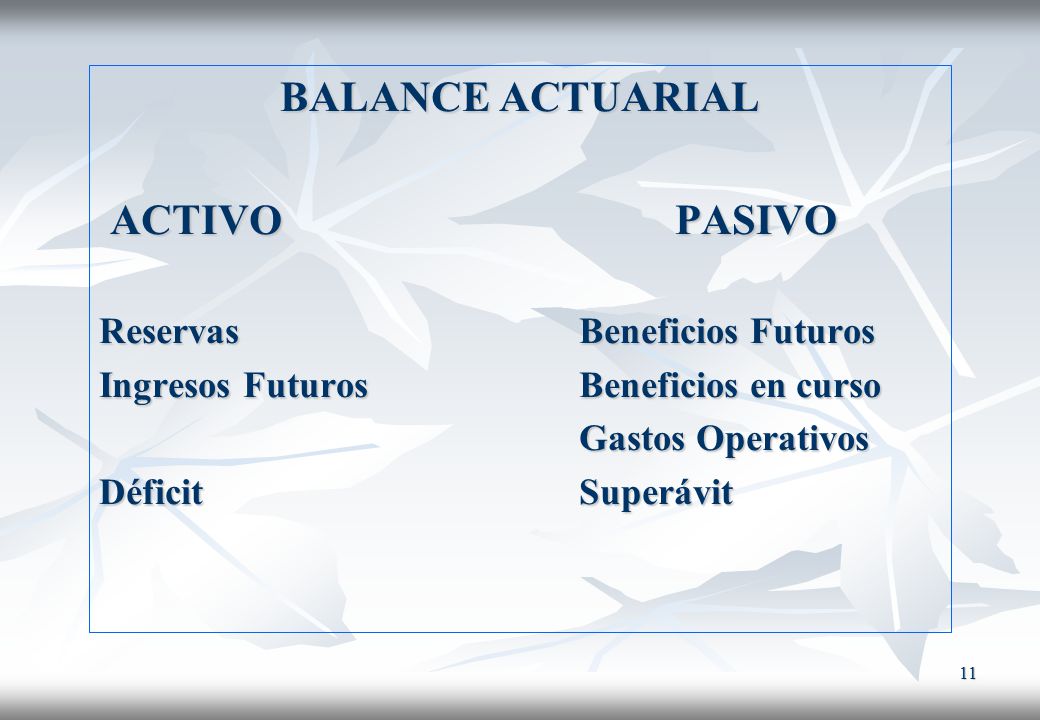 BALANCE ACTUARIAL

| ACTIVO | PASIVO |
|---|---|
| Reservas | Beneficios Futuros |
| Ingresos Futuros | Beneficios en curso |
| | Gastos Operativos |
| Déficit | Superávit |

11